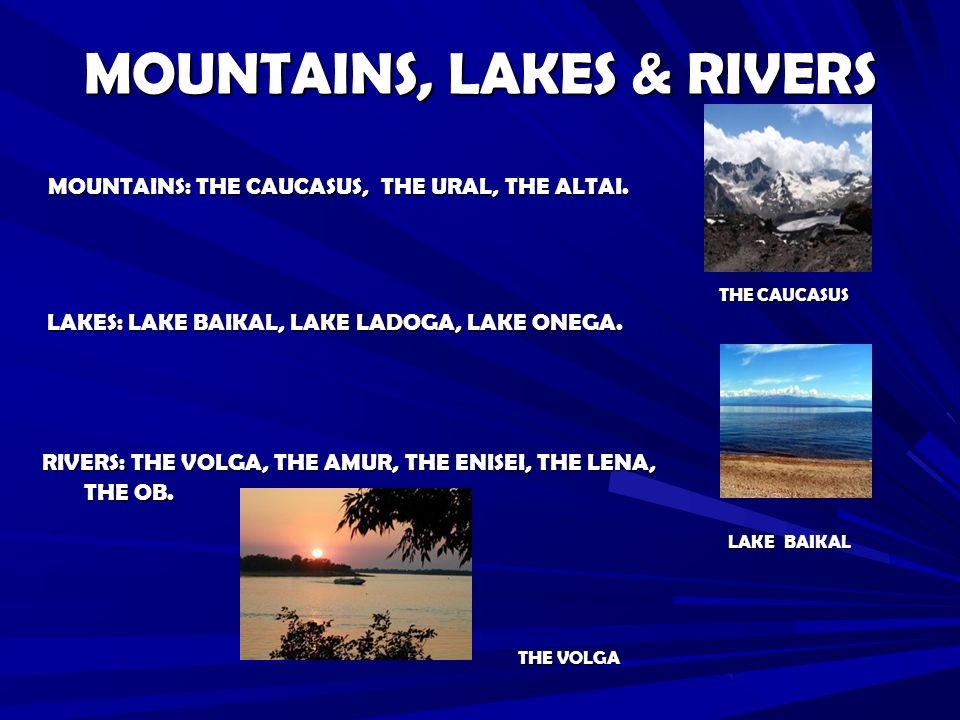 MOUNTAINS, LAKES & RIVERS

MOUNTAINS: THE CAUCASUS, THE URAL, THE ALTAI.

THE CAUCASUS

LAKES: LAKE BAIKAL, LAKE LADOGA, LAKE ONEGA.

RIVERS: THE VOLGA, THE AMUR, THE ENISEI, THE LENA, THE OB.

LAKE BAIKAL

THE VOLGA